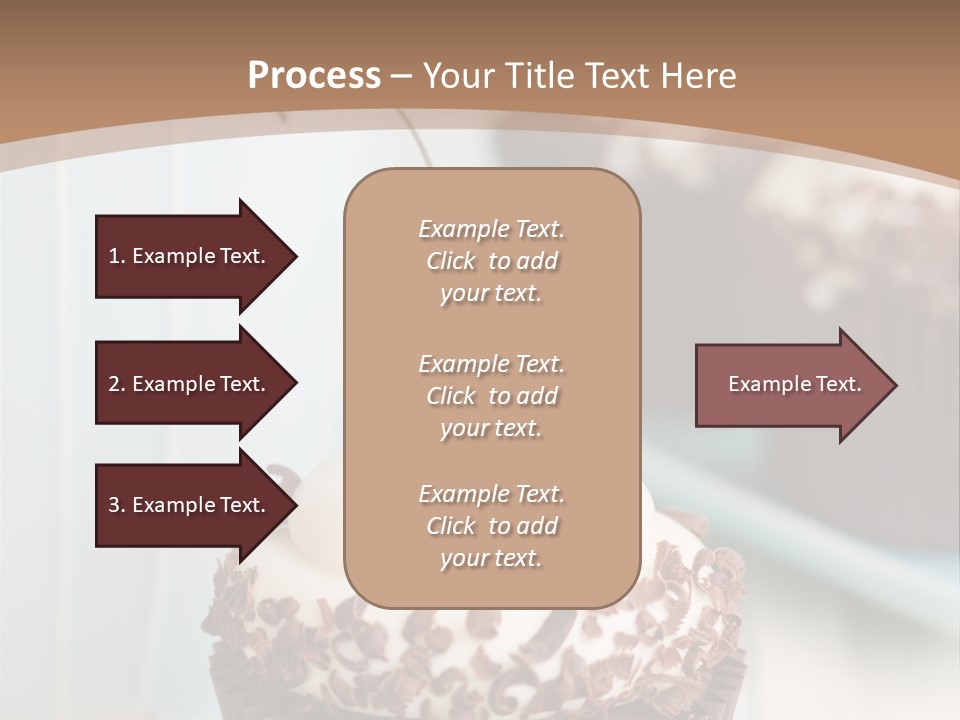 Process – Your Title Text Here

1. Example Text.

2. Example Text.

3. Example Text.

Example Text. Click to add your text.

Example Text. Click to add your text.

Example Text. Click to add your text.

Example Text.